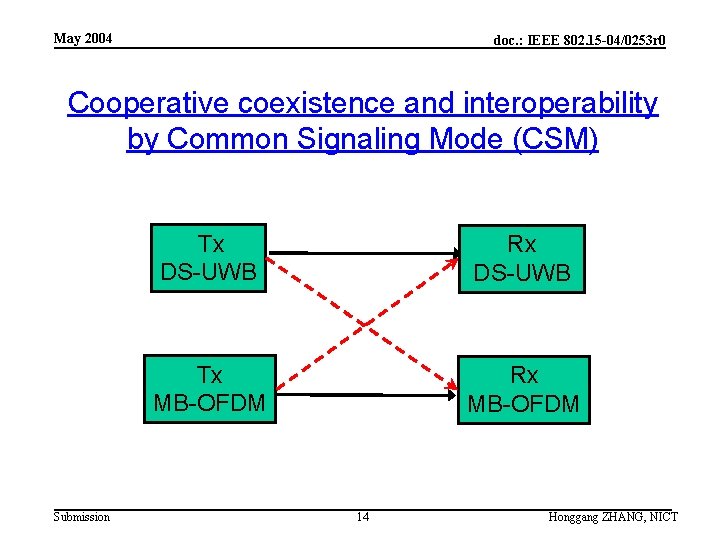 May 2004

doc.: IEEE 802.15-04/0253r0

Cooperative coexistence and interoperability by Common Signaling Mode (CSM)

Tx
DS-UWB

Rx
DS-UWB

Tx
MB-OFDM

Rx
MB-OFDM

Submission

14

Honggang ZHANG, NICT